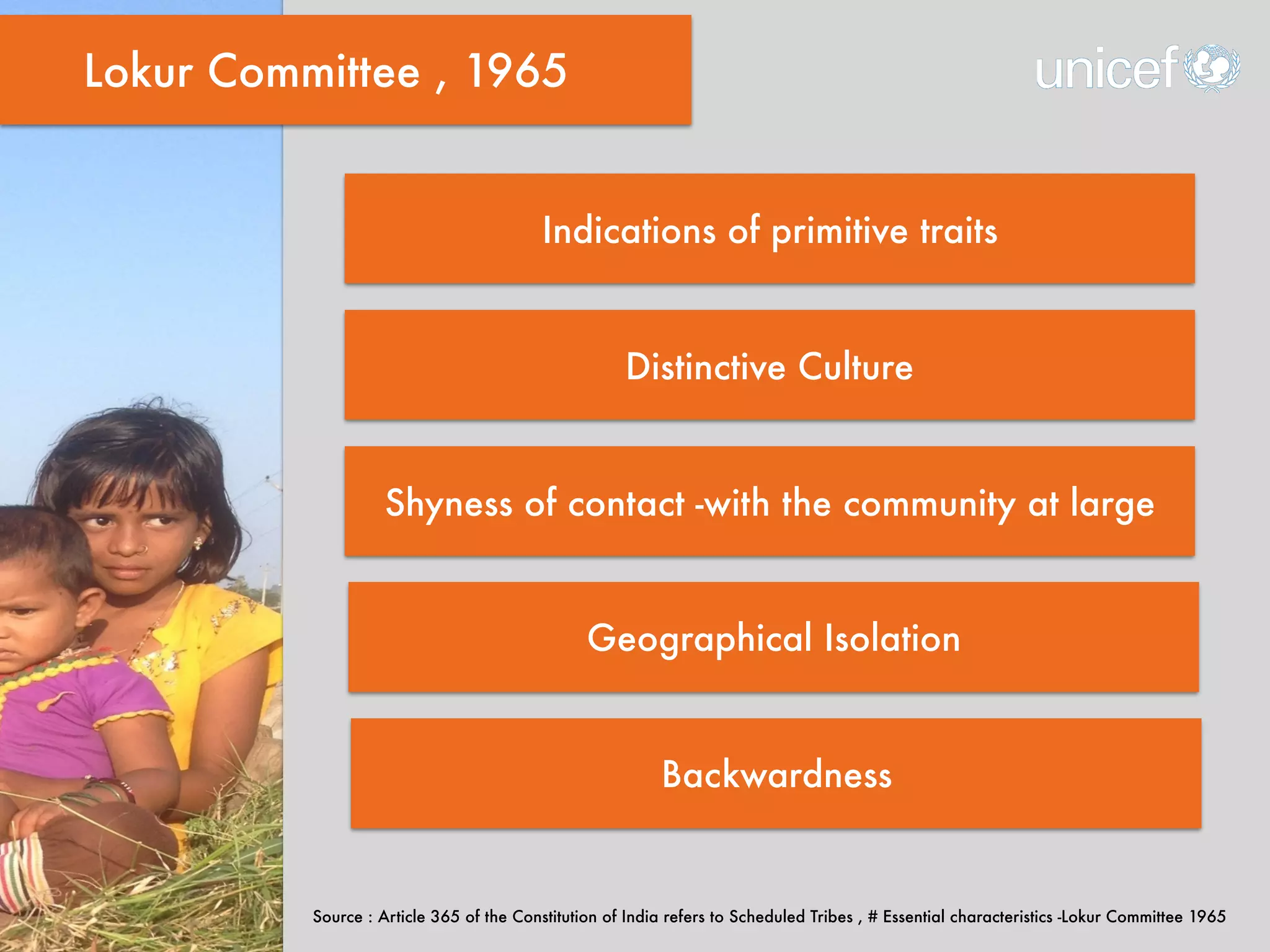 Lokur Committee , 1965

unicef

Indications of primitive traits

Distinctive Culture

Shyness of contact -with the community at large

Geographical Isolation

Backwardness

Source : Article 365 of the Constitution of India refers to Scheduled Tribes , # Essential characteristics -Lokur Committee 1965